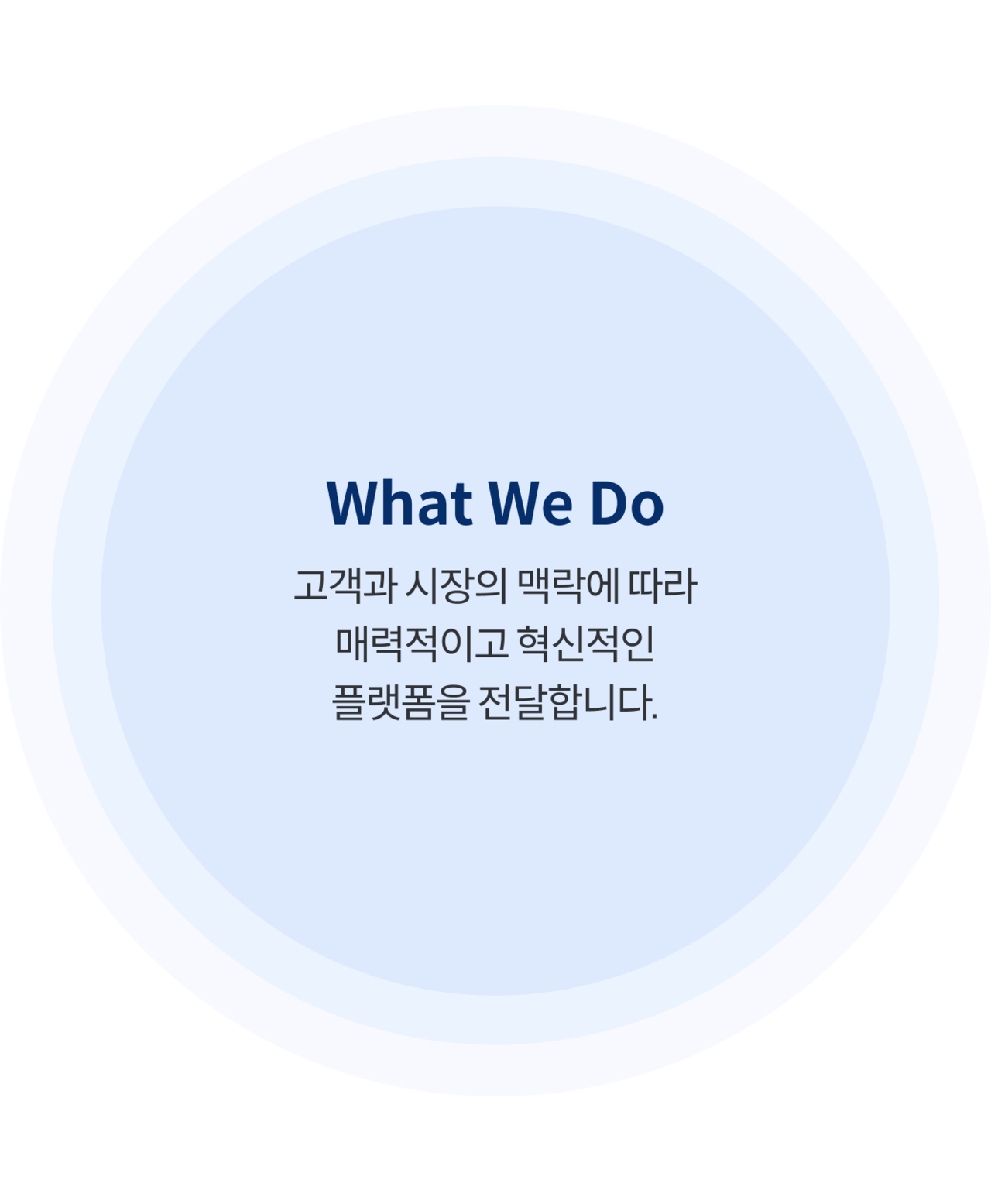 What We Do

고객과 시장의 맥락에 따라
매력적이고 혁신적인
플랫폼을 전달합니다.